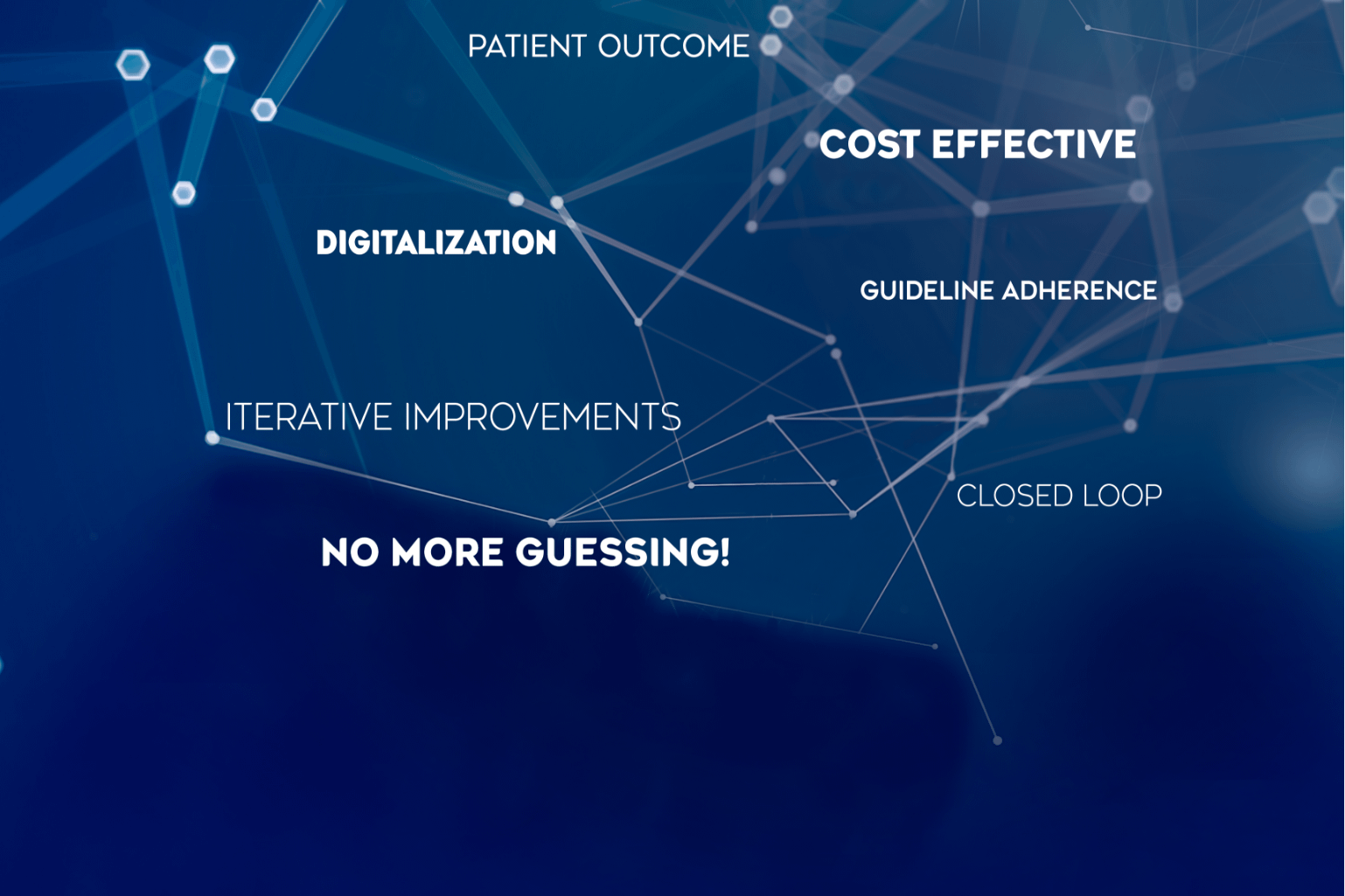 PATIENT OUTCOME

COST EFFECTIVE

DIGITALIZATION

GUIDELINE ADHERENCE

ITERATIVE IMPROVEMENTS

CLOSED LOOP

NO MORE GUESSING!